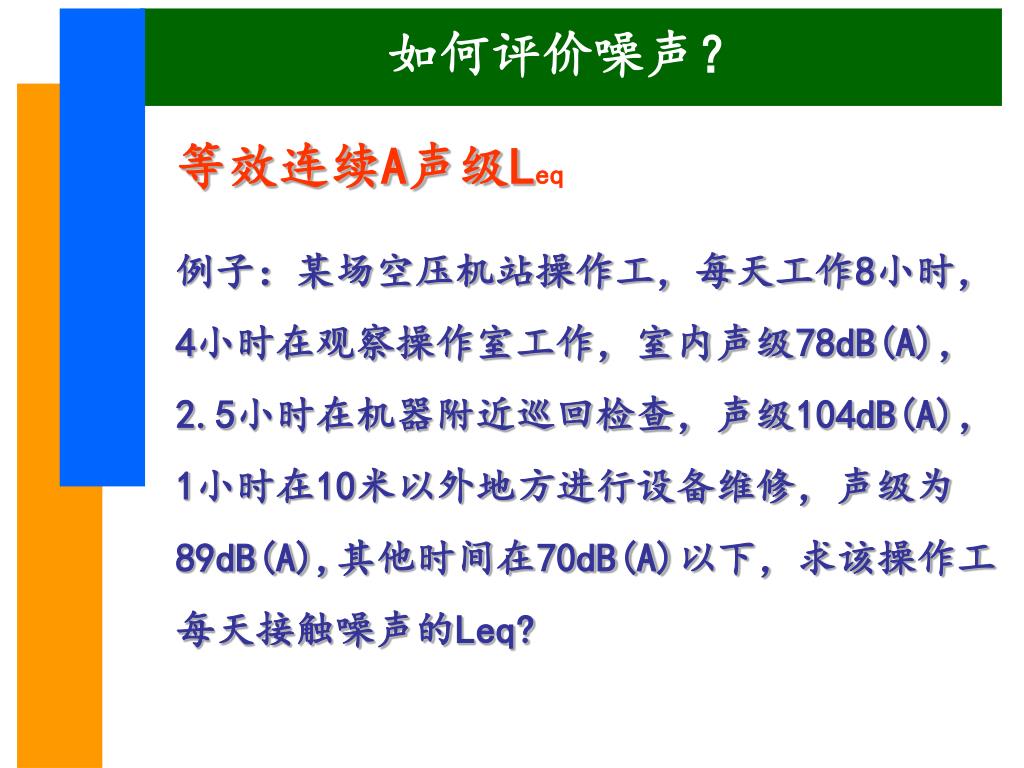 如何评价噪声？

等效连续A声级$L_{eq}$

例子：某场空压机站操作工，每天工作8小时，4小时在观察操作室工作，室内声级78dB(A)，2.5小时在机器附近巡回检查，声级104dB(A)，1小时在10米以外地方进行设备维修，声级为89dB(A),其他时间在70dB(A)以下，求该操作工每天接触噪声的Leq?